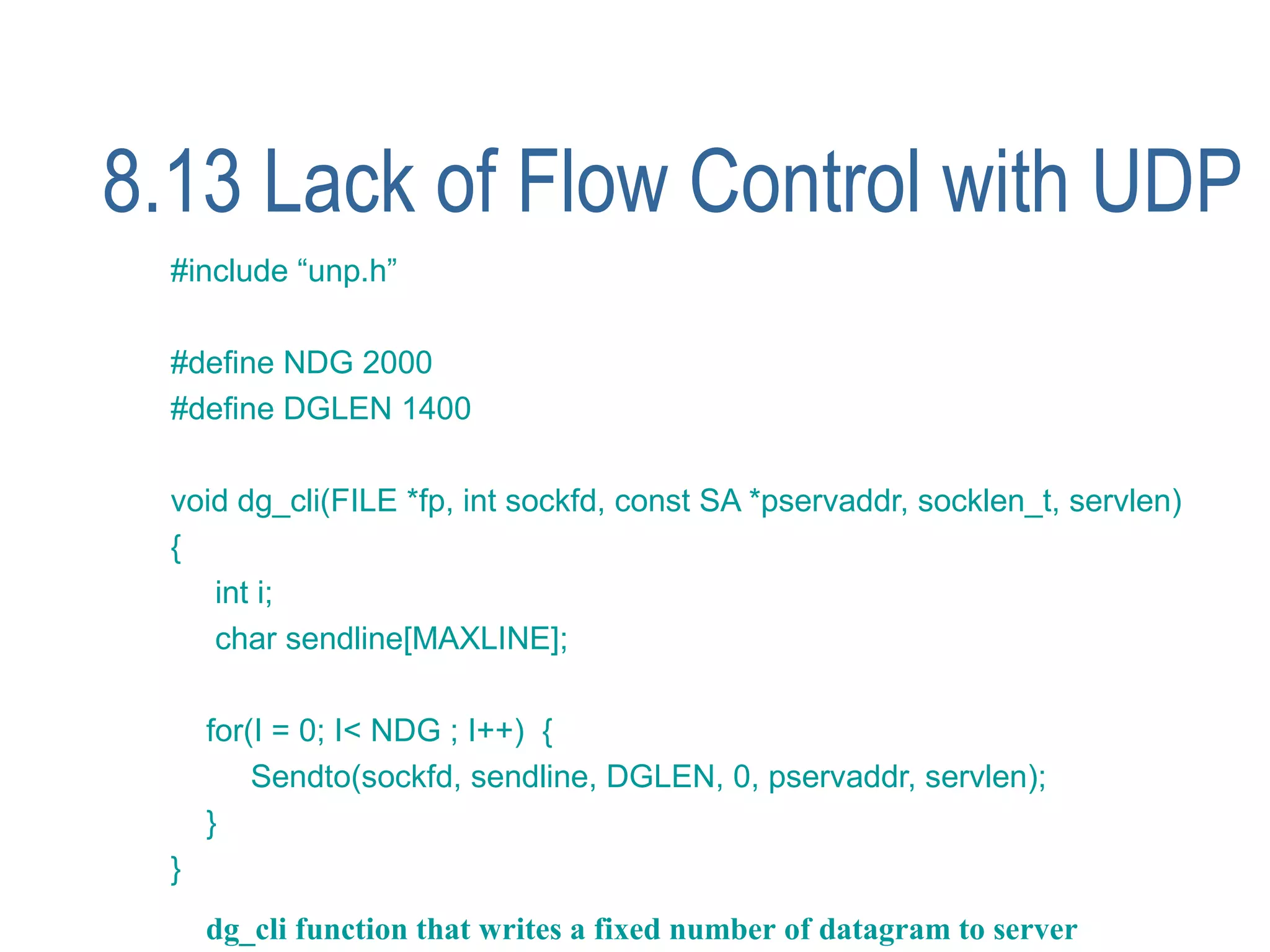 8.13 Lack of Flow Control with UDP

#include “unp.h”

#define NDG 2000
#define DGLEN 1400

void dg_cli(FILE *fp, int sockfd, const SA *pservaddr, socklen_t, servlen)
{
int i;
char sendline[MAXLINE];

for(I = 0; I< NDG ; I++) {
Sendto(sockfd, sendline, DGLEN, 0, pservaddr, servlen);
}
}

dg_cli function that writes a fixed number of datagram to server